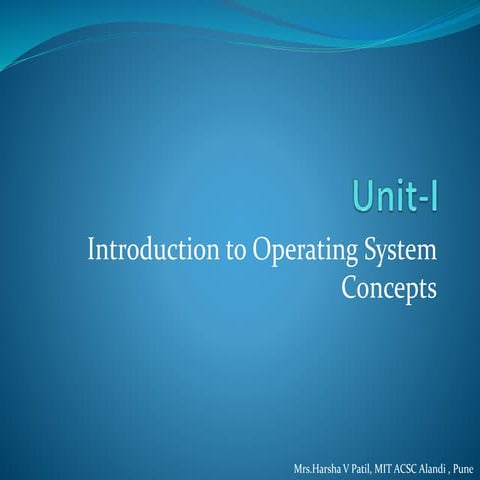 Unit-I

Introduction to Operating System Concepts

Mrs.Harsha V Patil, MIT ACSC Alandi , Pune